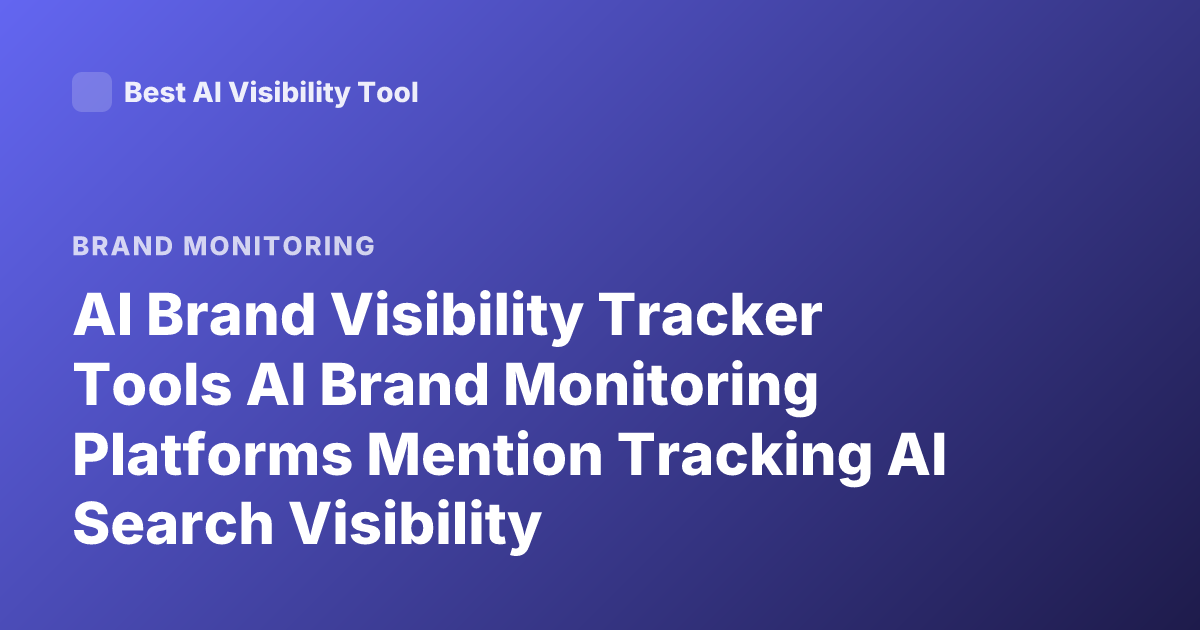 Best AI Visibility Tool

BRAND MONITORING

AI Brand Visibility Tracker Tools AI Brand Monitoring Platforms Mention Tracking AI Search Visibility